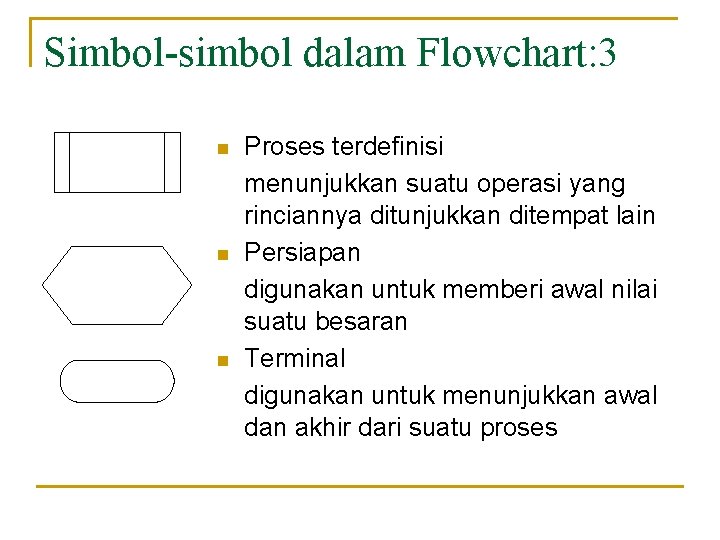 Simbol-simbol dalam Flowchart:3

- Proses terdefinisi

menunjukkan suatu operasi yang rinciannya ditunjukkan ditempat lain

- Persiapan

digunakan untuk memberi awal nilai suatu besaran

- Terminal

digunakan untuk menunjukkan awal dan akhir dari suatu proses